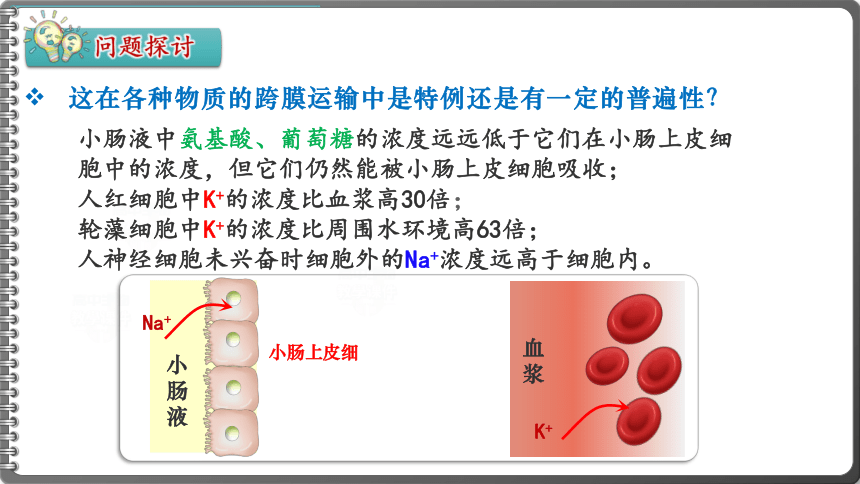 问题探讨

❖ 这在各种物质的跨膜运输中是特例还是有一定的普遍性?

小肠液中氨基酸、葡萄糖的浓度远远低于它们在小肠上皮细胞中的浓度，但它们仍然能被小肠上皮细胞吸收；
人红细胞中$K^+$的浓度比血浆高30倍；
轮藻细胞中$K^+$的浓度比周围水环境高63倍；
人神经细胞未兴奋时细胞外的$Na^+$浓度远高于细胞内。

$Na^+$
小肠液
小肠上皮细

血浆
$K^+$